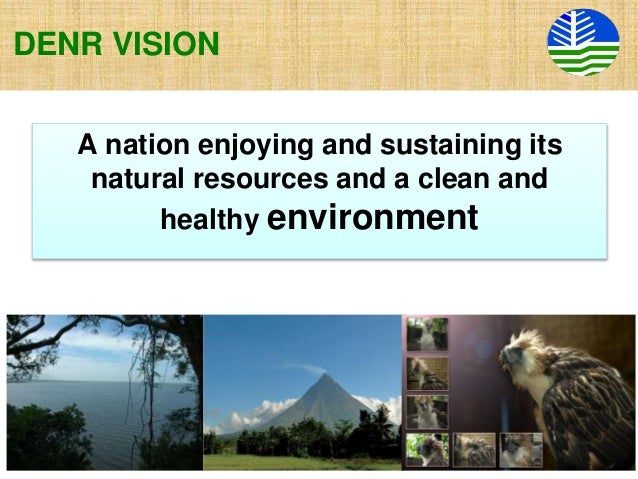 DENR VISION

A nation enjoying and sustaining its natural resources and a clean and healthy environment